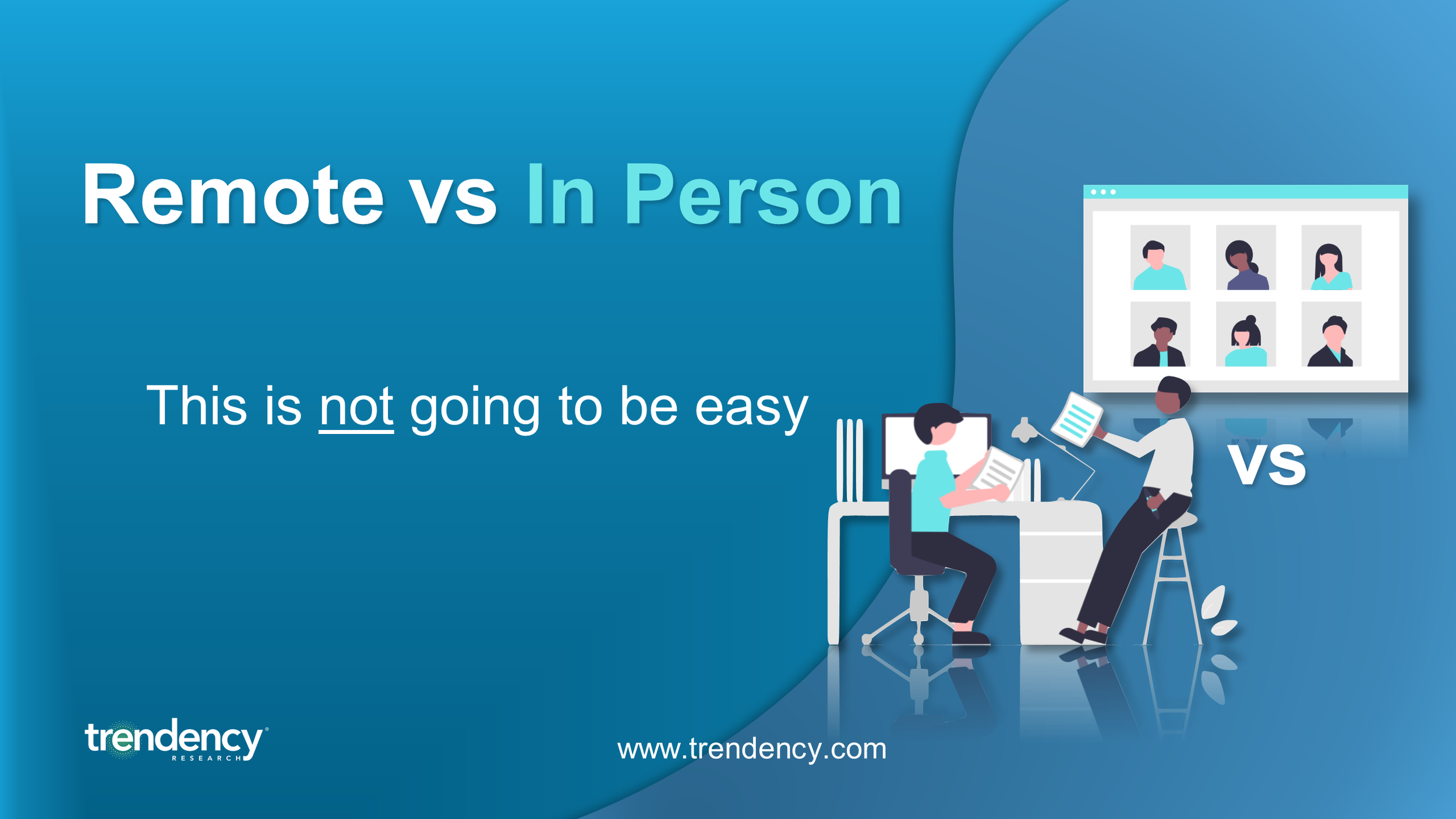 Remote vs In Person

This is not going to be easy

vs

trendency
RESEARCH

www.trendency.com